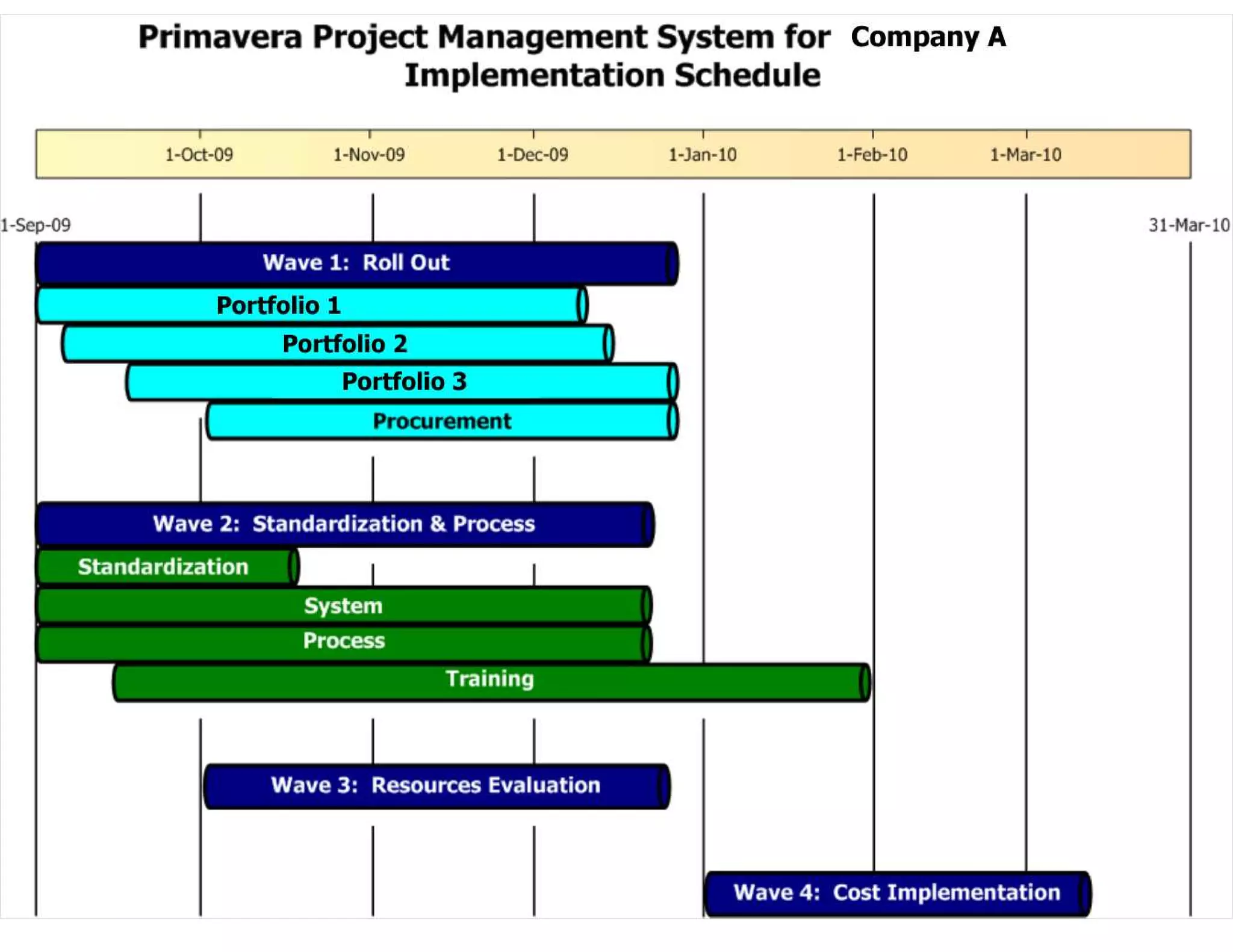 Primavera Project Management System for Company A
Implementation Schedule

1-Oct-09
1-Nov-09
1-Dec-09
1-Jan-10
1-Feb-10
1-Mar-10

1-Sep-09
31-Mar-10

Wave 1: Roll Out
Portfolio 1
Portfolio 2
Portfolio 3
Procurement

Wave 2: Standardization & Process
Standardization
System
Process
Training

Wave 3: Resources Evaluation

Wave 4: Cost Implementation